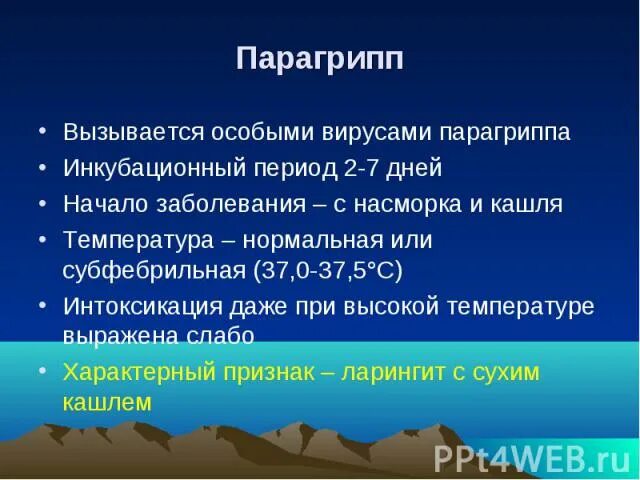 Парагрипп

• Вызывается особыми вирусами парагриппа
• Инкубационный период 2-7 дней
• Начало заболевания – с насморка и кашля
• Температура – нормальная или субфебрильная (37,0-37,5°С)
• Интоксикация даже при высокой температуре выражена слабо
• Характерный признак – ларингит с сухим кашлем

PPt4WEB.ru